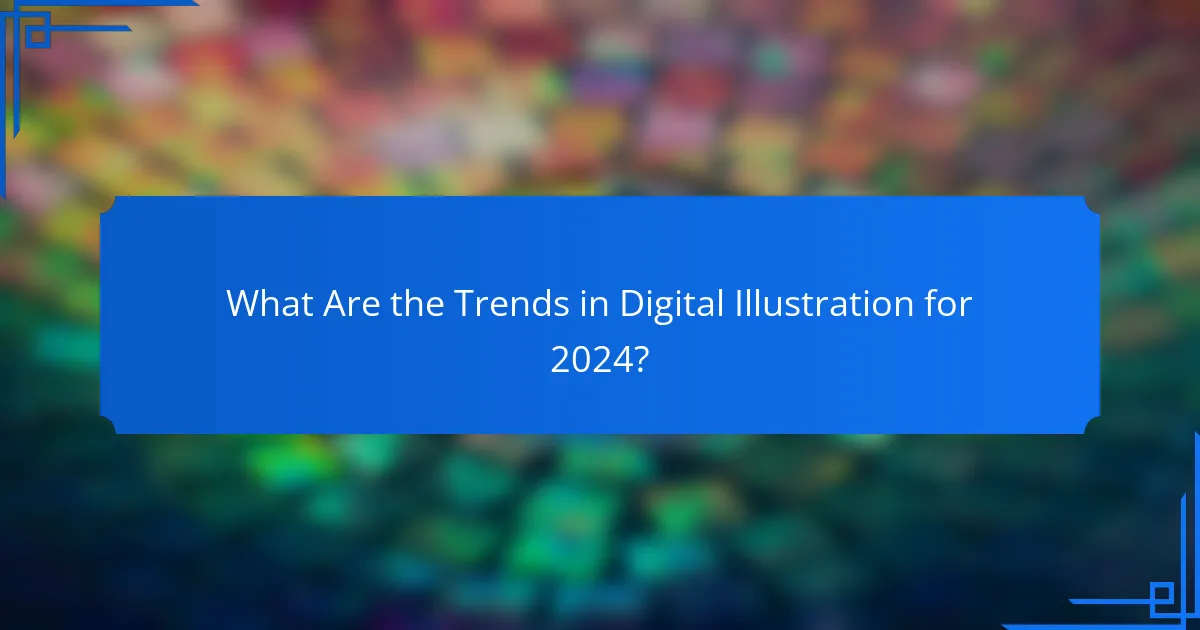 What Are the Trends in Digital Illustration for 2024?